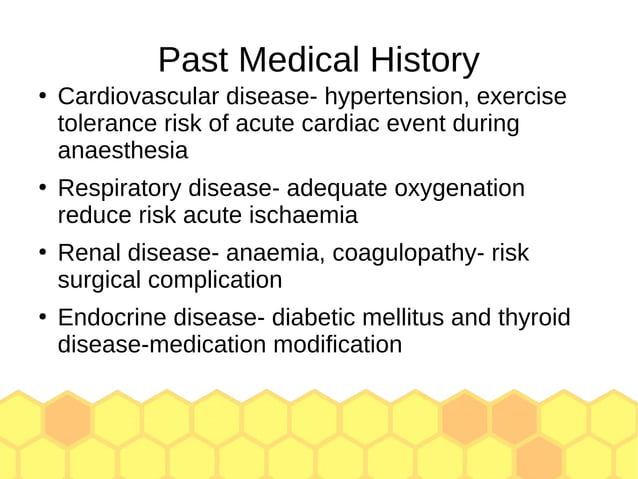 Past Medical History

• Cardiovascular disease- hypertension, exercise tolerance risk of acute cardiac event during anaesthesia

• Respiratory disease- adequate oxygenation reduce risk acute ischaemia

• Renal disease- anaemia, coagulopathy- risk surgical complication

• Endocrine disease- diabetic mellitus and thyroid disease-medication modification